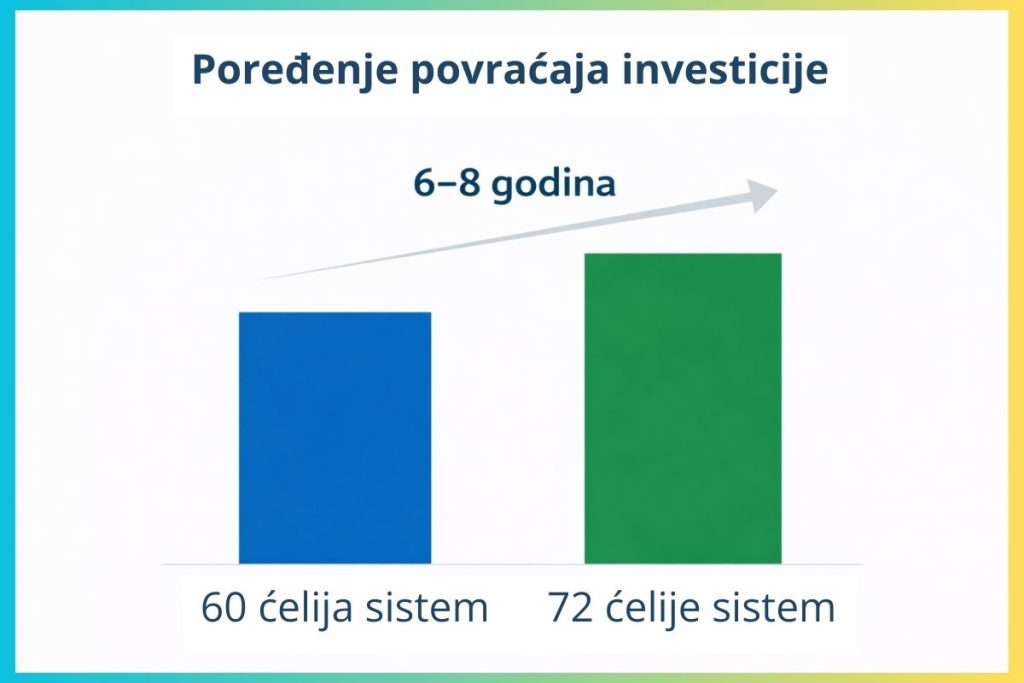 Poređenje povraćaja investicije

6–8 godina

60 ćelija sistem

72 ćelije sistem